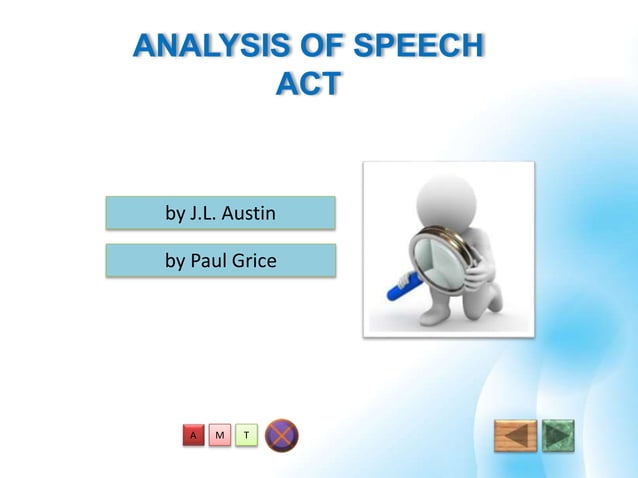 ANALYSIS OF SPEECH ACT

by J.L. Austin

by Paul Grice

A M T